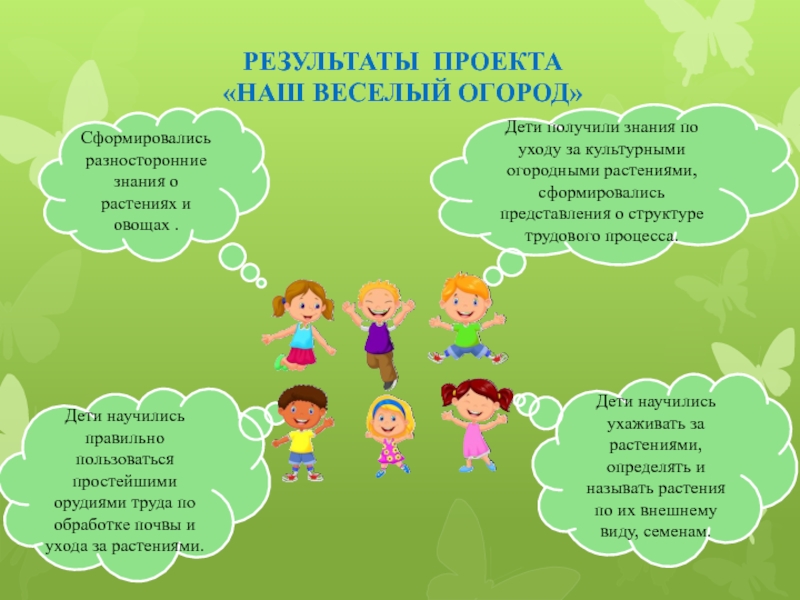 РЕЗУЛЬТАТЫ ПРОЕКТА
«НАШ ВЕСЕЛЫЙ ОГОРОД»

Сформировались разносторонние знания о растениях и овощах .

Дети получили знания по уходу за культурными огородными растениями, сформировались представления о структуре трудового процесса.

Дети научились правильно пользоваться простейшими орудиями труда по обработке почвы и ухода за растениями.

Дети научились ухаживать за растениями, определять и называть растения по их внешнему виду, семенам.